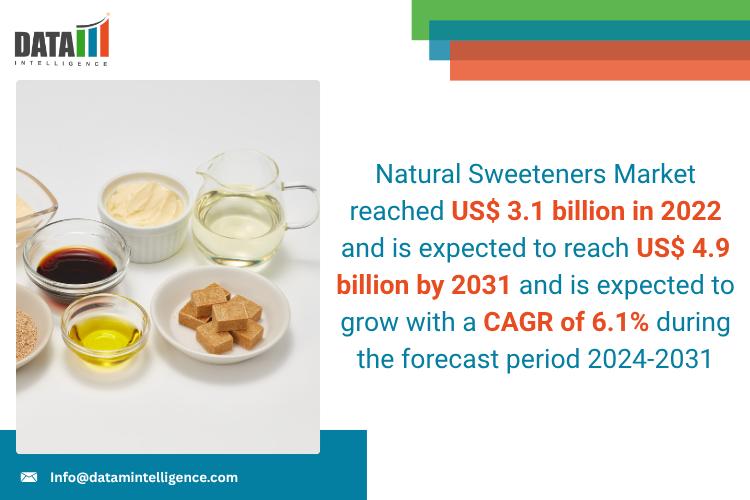 DATA
INTELLIGENCE

Natural Sweeteners Market reached US$ 3.1 billion in 2022 and is expected to reach US$ 4.9 billion by 2031 and is expected to grow with a CAGR of 6.1% during the forecast period 2024-2031

Info@datamintelligence.com